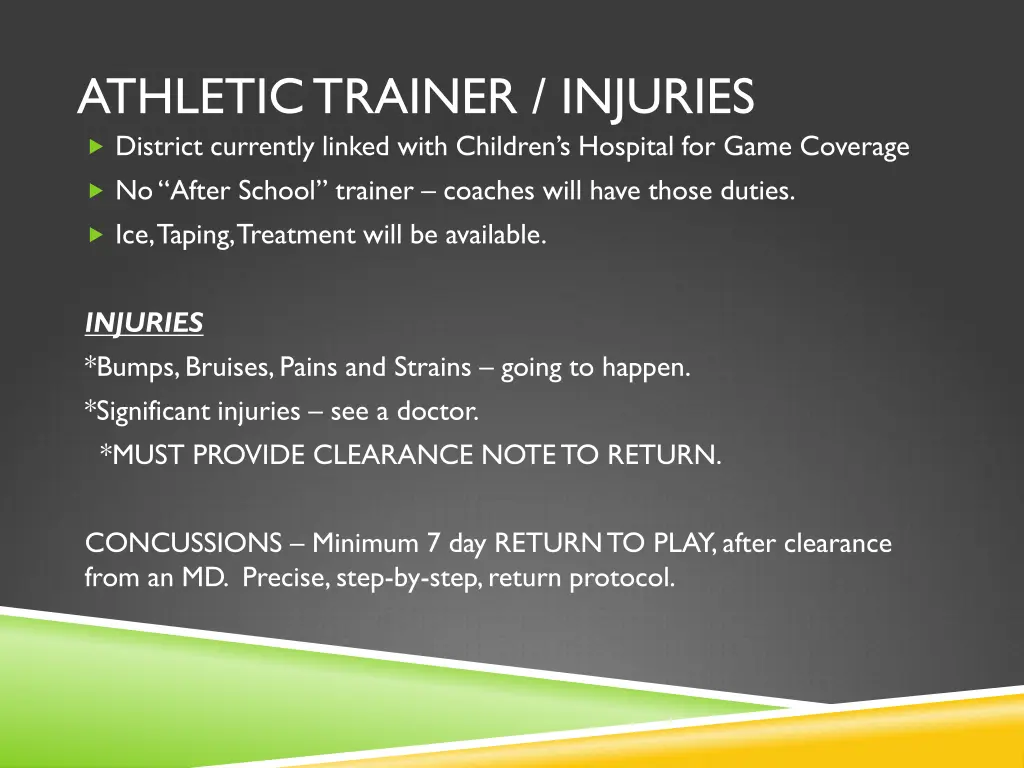 ATHLETIC TRAINER / INJURIES

District currently linked with Children's Hospital for Game Coverage

No "After School" trainer – coaches will have those duties.

Ice, Taping, Treatment will be available.

INJURIES

*Bumps, Bruises, Pains and Strains – going to happen.

*Significant injuries – see a doctor.

*MUST PROVIDE CLEARANCE NOTE TO RETURN.

CONCUSSIONS – Minimum 7 day RETURN TO PLAY, after clearance from an MD. Precise, step-by-step, return protocol.